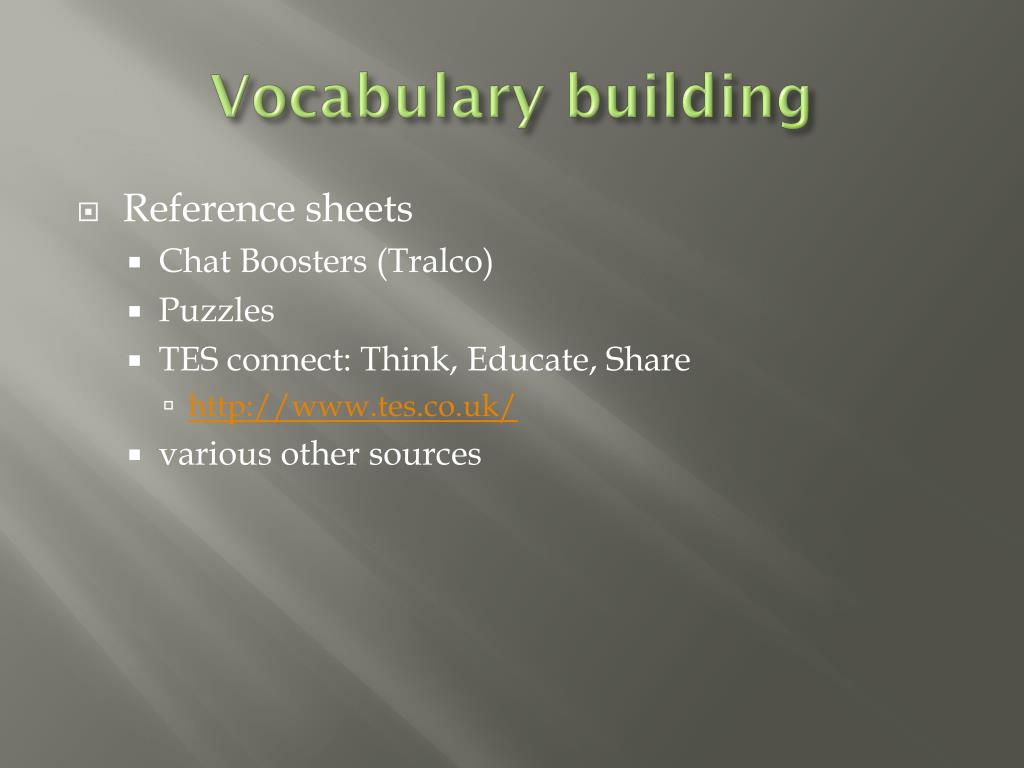 Vocabulary building

Reference sheets
Chat Boosters (Tralco)
Puzzles
TES connect: Think, Educate, Share
http://www.tes.co.uk/
various other sources